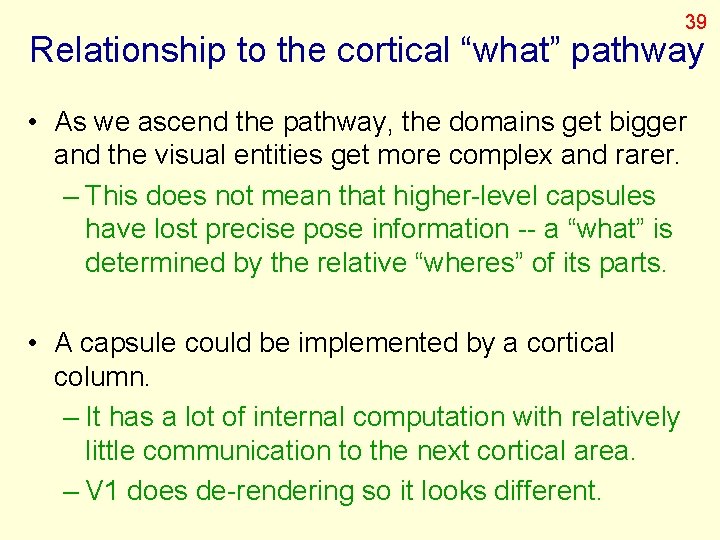 39

Relationship to the cortical “what” pathway

• As we ascend the pathway, the domains get bigger and the visual entities get more complex and rarer.
– This does not mean that higher-level capsules have lost precise pose information -- a “what” is determined by the relative “wheres” of its parts.

• A capsule could be implemented by a cortical column.
– It has a lot of internal computation with relatively little communication to the next cortical area.
– V1 does de-rendering so it looks different.